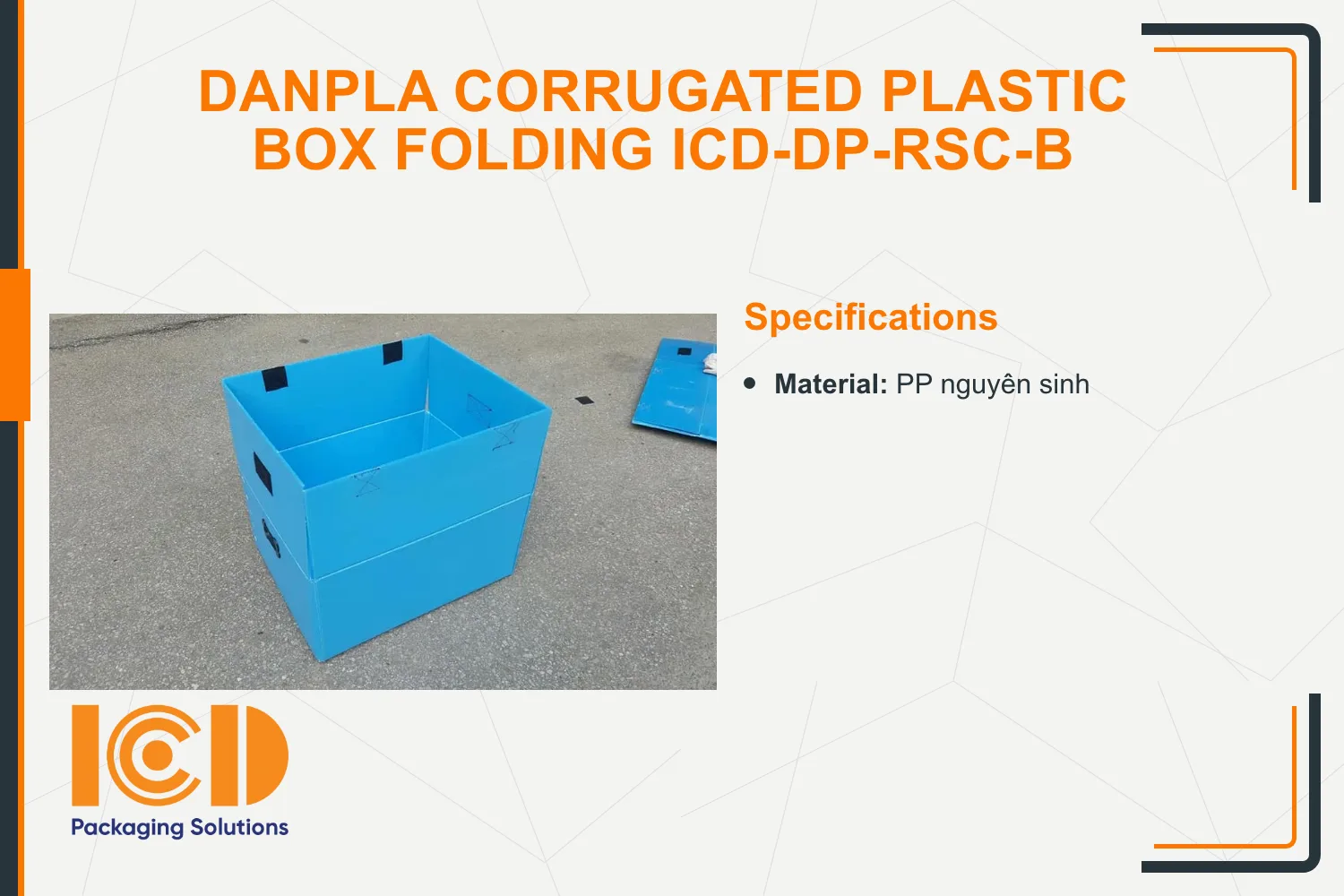 DANPLA CORRUGATED PLASTIC BOX FOLDING ICD-DP-RSC-B

Specifications

• Material: PP nguyên sinh

ICD
Packaging Solutions